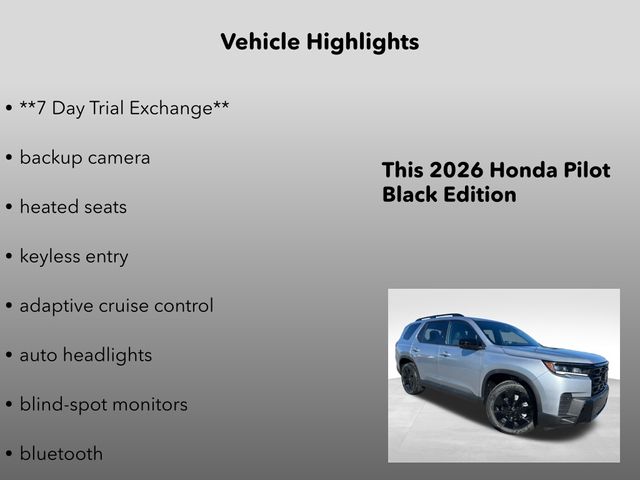 Vehicle Highlights

• **7 Day Trial Exchange**

• backup camera

• heated seats

• keyless entry

• adaptive cruise control

• auto headlights

• blind-spot monitors

• bluetooth

This 2026 Honda Pilot Black Edition